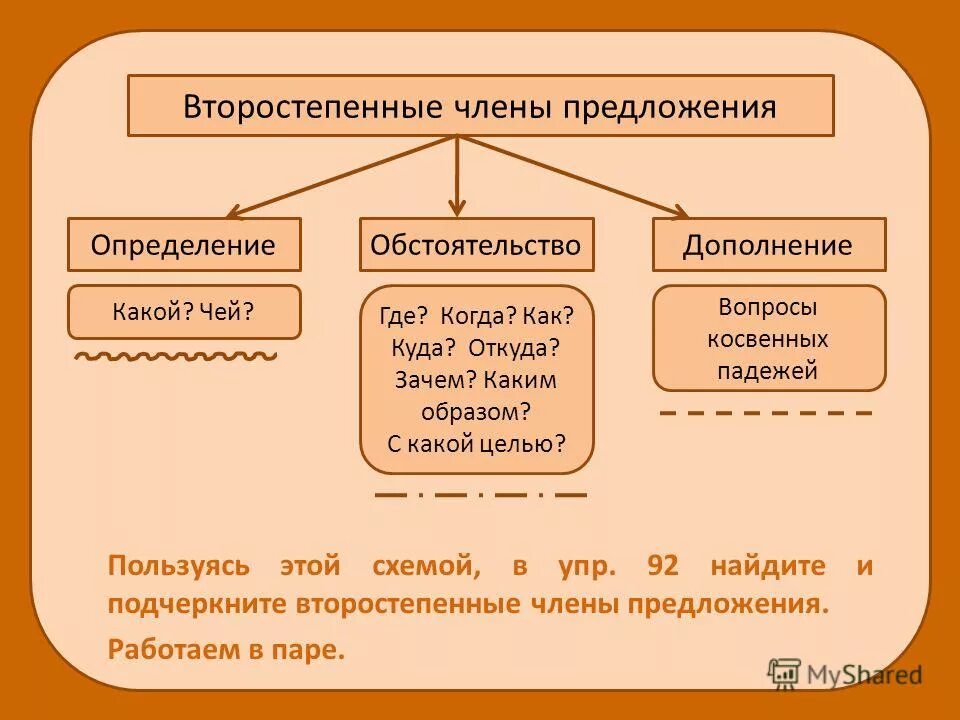 Второстепенные члены предложения

Определение

Какой? Чей?

Обстоятельство

Где? Когда? Как? Куда? Откуда? Зачем? Каким образом? С какой целью?

Дополнение

Вопросы косвенных падежей

Пользуясь этой схемой, в упр. 92 найдите и подчеркните второстепенные члены предложения.

Работаем в паре.

MyShared